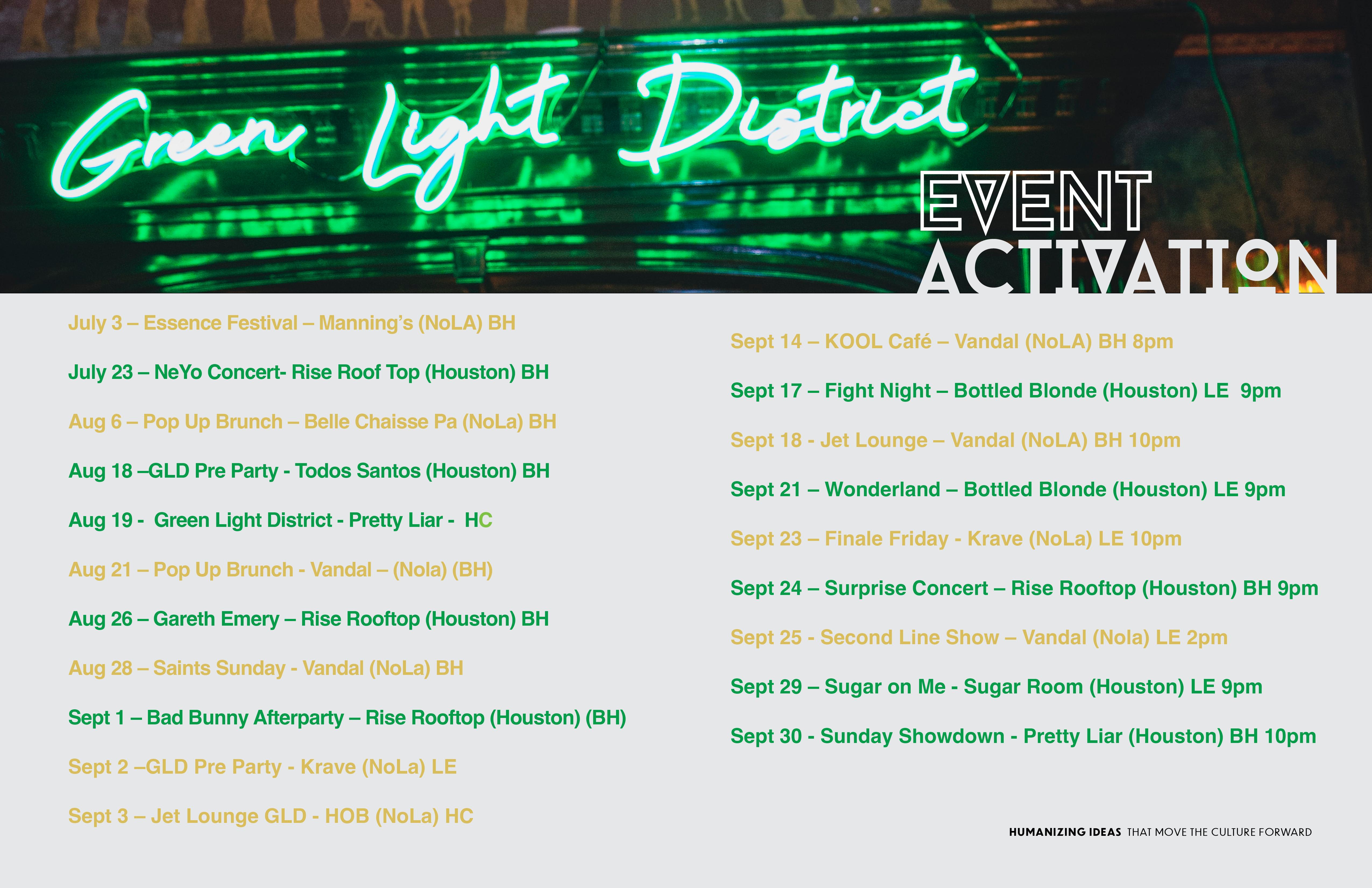 Green Light District

EVENT ACTIVATION

July 3 – Essence Festival – Manning's (NoLA) BH

July 23 – NeYo Concert- Rise Roof Top (Houston) BH

Aug 6 – Pop Up Brunch – Belle Chaisse Pa (NoLa) BH

Aug 18 –GLD Pre Party - Todos Santos (Houston) BH

Aug 19 - Green Light District - Pretty Liar - HC

Aug 21 – Pop Up Brunch - Vandal – (Nola) (BH)

Aug 26 – Gareth Emery – Rise Rooftop (Houston) BH

Aug 28 – Saints Sunday - Vandal (NoLa) BH

Sept 1 – Bad Bunny Afterparty – Rise Rooftop (Houston) (BH)

Sept 2 –GLD Pre Party - Krave (NoLa) LE

Sept 3 – Jet Lounge GLD - HOB (NoLa) HC

Sept 14 – KOOL Café – Vandal (NoLA) BH 8pm

Sept 17 – Fight Night – Bottled Blonde (Houston) LE 9pm

Sept 18 - Jet Lounge – Vandal (NoLA) BH 10pm

Sept 21 – Wonderland – Bottled Blonde (Houston) LE 9pm

Sept 23 – Finale Friday - Krave (NoLa) LE 10pm

Sept 24 – Surprise Concert – Rise Rooftop (Houston) BH 9pm

Sept 25 - Second Line Show – Vandal (Nola) LE 2pm

Sept 29 – Sugar on Me - Sugar Room (Houston) LE 9pm

Sept 30 - Sunday Showdown - Pretty Liar (Houston) BH 10pm

HUMANIZING IDEAS THAT MOVE THE CULTURE FORWARD